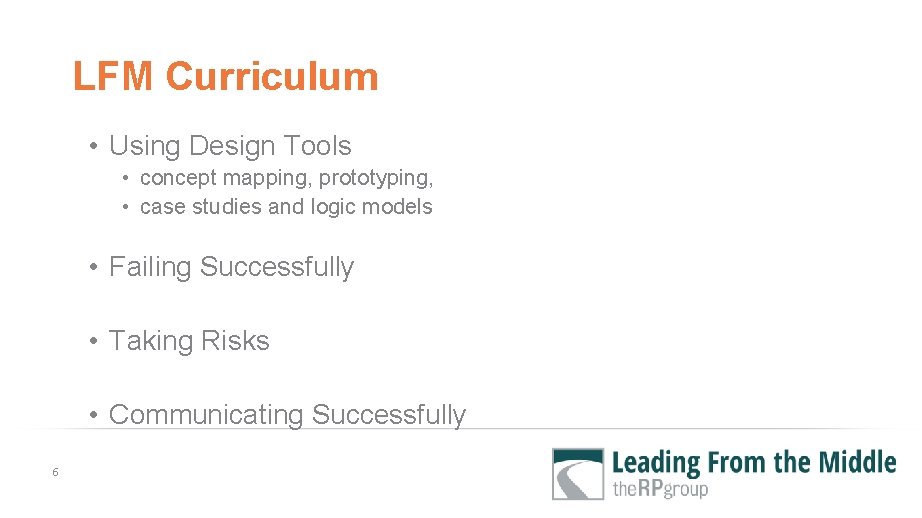 LFM Curriculum

• Using Design Tools
 • concept mapping, prototyping,
 • case studies and logic models

• Failing Successfully

• Taking Risks

• Communicating Successfully

6

Leading From the Middle
theRPgroup